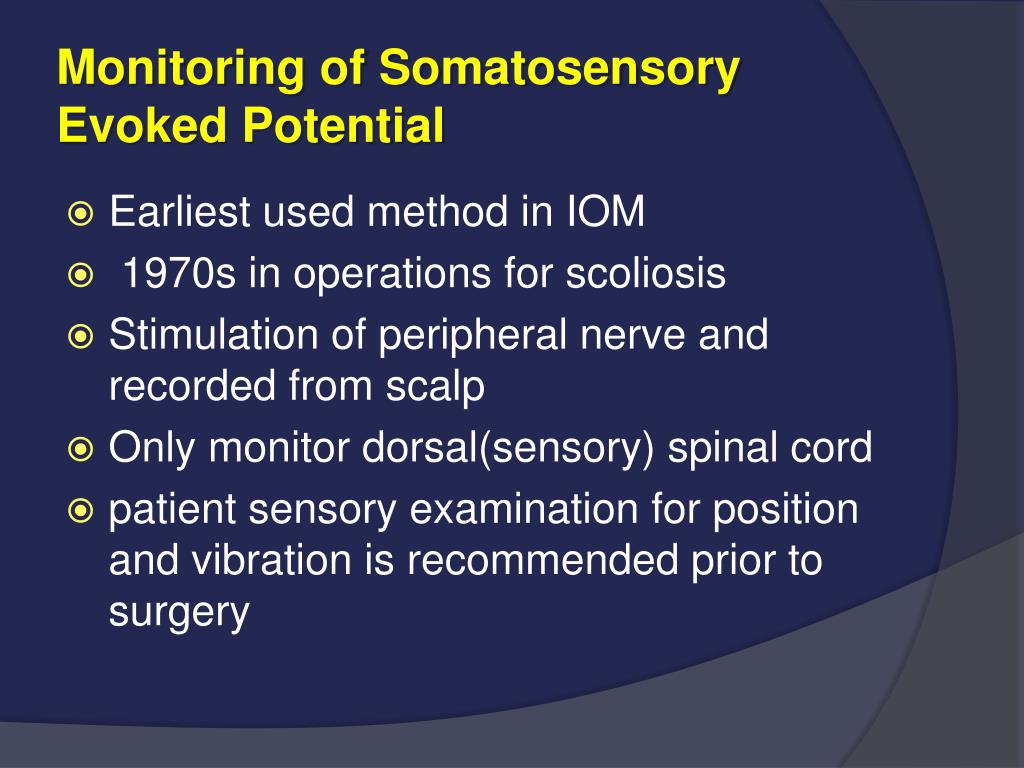 Monitoring of Somatosensory Evoked Potential

- Earliest used method in IOM
- 1970s in operations for scoliosis
- Stimulation of peripheral nerve and recorded from scalp
- Only monitor dorsal(sensory) spinal cord
- patient sensory examination for position and vibration is recommended prior to surgery